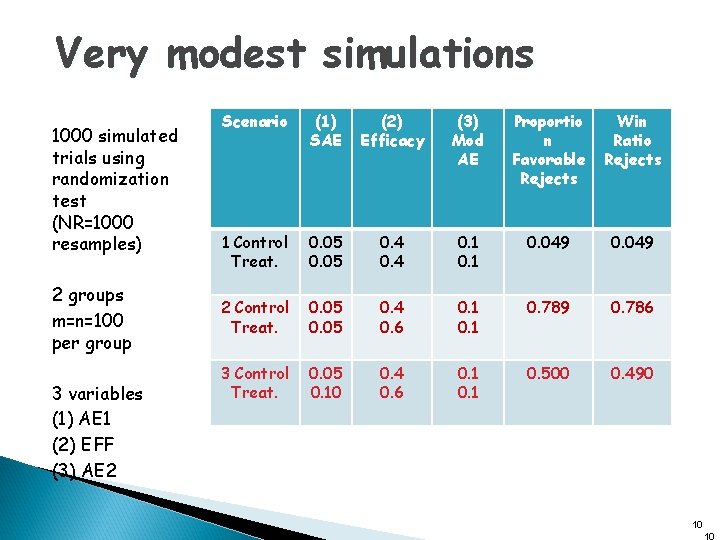 Very modest simulations

1000 simulated trials using randomization test (NR=1000 resamples)

2 groups
m=n=100
per group

3 variables
(1) AE1
(2) EFF
(3) AE2

| Scenario | (1) SAE | (2) Efficacy | (3) Mod AE | Proportion Favorable Rejects | Win Ratio Rejects |
|---|---|---|---|---|---|
| 1 Control Treat. | 0.05 0.05 | 0.4 0.4 | 0.1 0.1 | 0.049 | 0.049 |
| 2 Control Treat. | 0.05 0.05 | 0.4 0.6 | 0.1 0.1 | 0.789 | 0.786 |
| 3 Control Treat. | 0.05 0.10 | 0.4 0.6 | 0.1 0.1 | 0.500 | 0.490 |

10
10